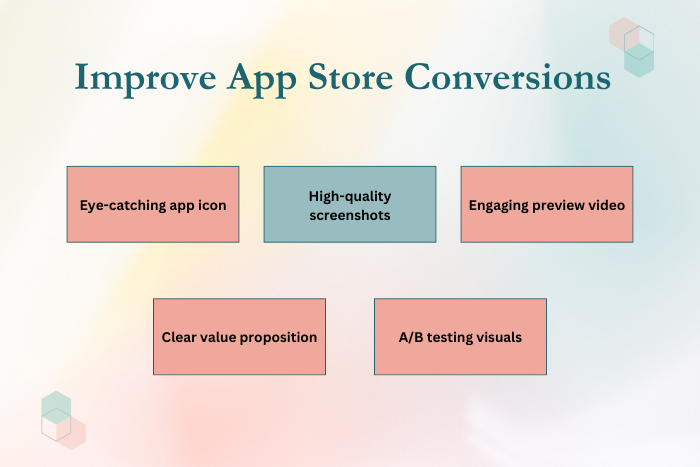 Improve App Store Conversions

Eye-catching app icon

High-quality screenshots

Engaging preview video

Clear value proposition

A/B testing visuals